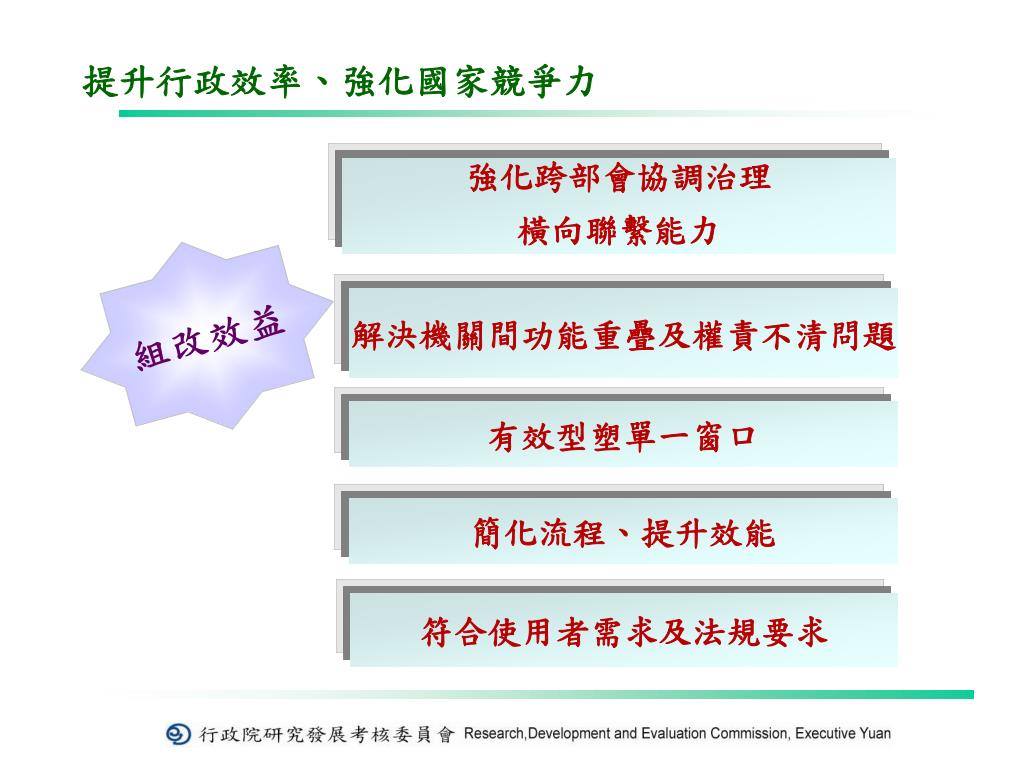 提升行政效率、強化國家競爭力

組改效益

強化跨部會協調治理
橫向聯繫能力

解決機關間功能重疊及權責不清問題

有效型塑單一窗口

簡化流程、提升效能

符合使用者需求及法規要求

行政院研究發展考核委員會 Research,Development and Evaluation Commission, Executive Yuan